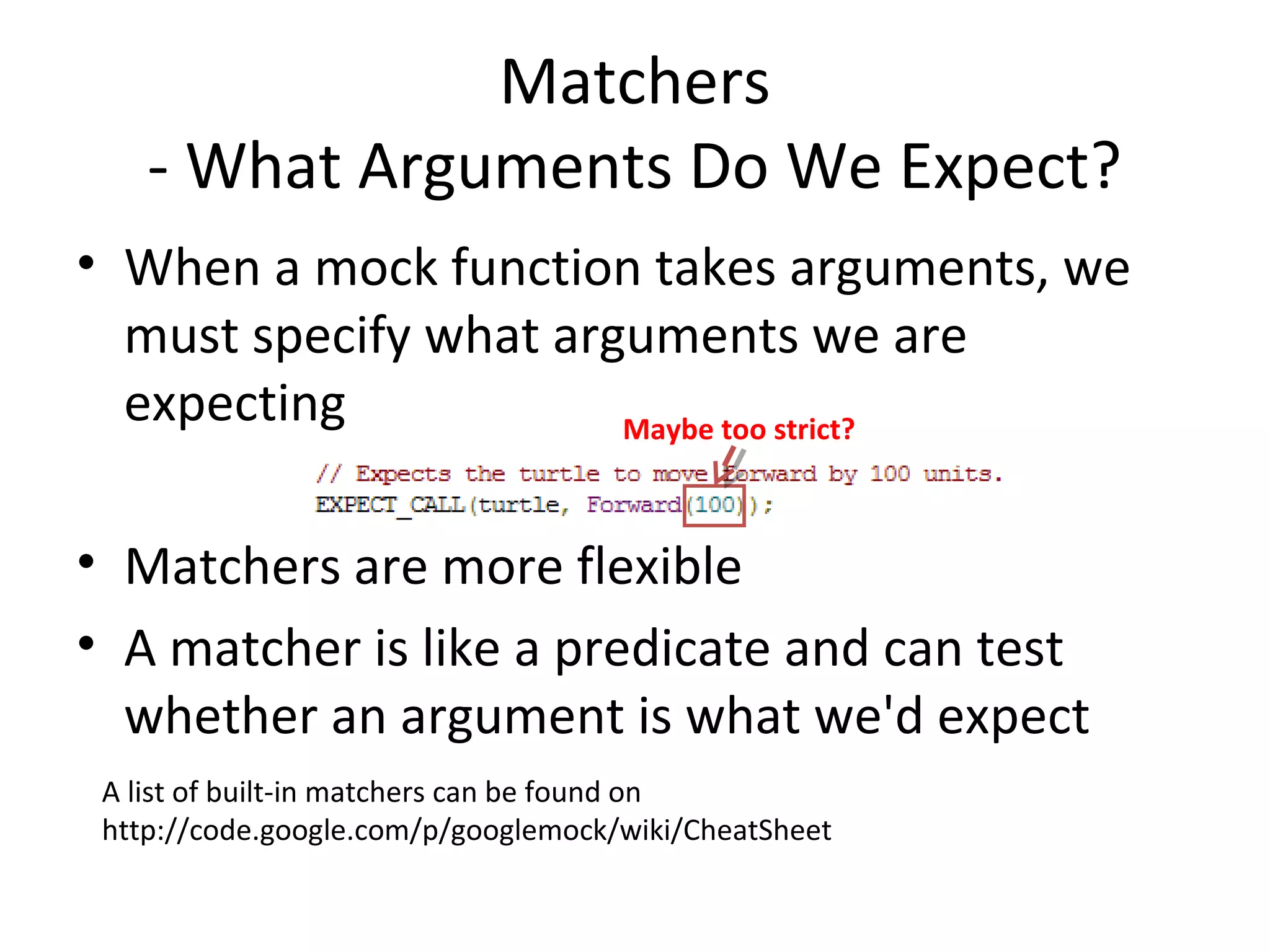 Matchers
- What Arguments Do We Expect?

• When a mock function takes arguments, we must specify what arguments we are expecting

Maybe too strict?

// Expects the turtle to move forward by 100 units.
EXPECT_CALL(turtle, Forward(100));

• Matchers are more flexible

• A matcher is like a predicate and can test whether an argument is what we'd expect

A list of built-in matchers can be found on
http://code.google.com/p/googlemock/wiki/CheatSheet